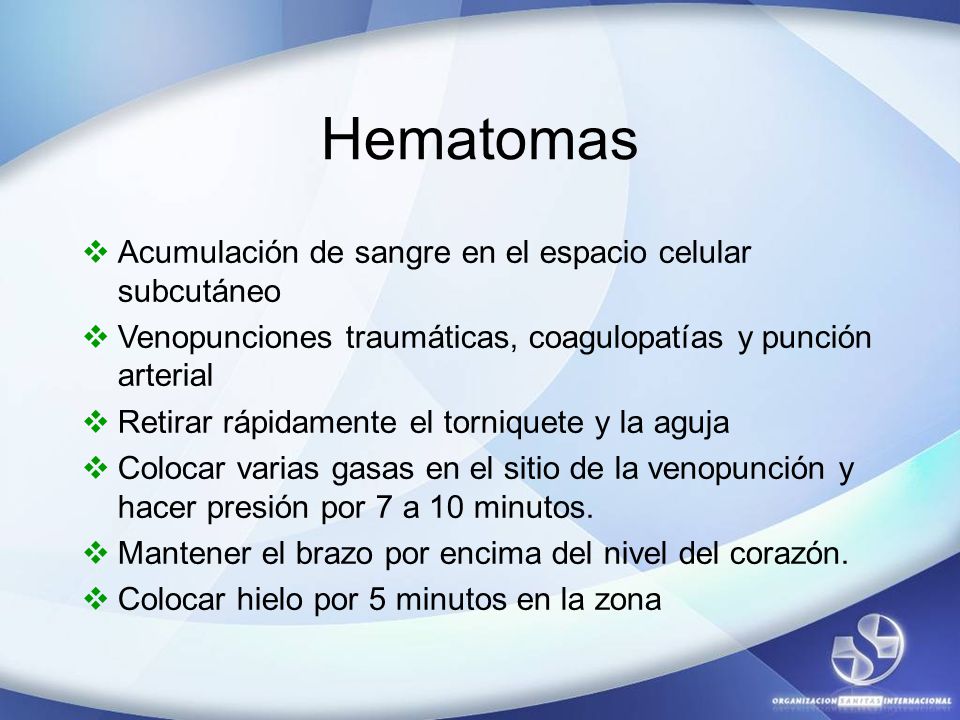 Hematomas

❖ Acumulación de sangre en el espacio celular subcutáneo

❖ Venopunciones traumáticas, coagulopatías y punción arterial

❖ Retirar rápidamente el torniquete y la aguja

❖ Colocar varias gasas en el sitio de la venopunción y hacer presión por 7 a 10 minutos.

❖ Mantener el brazo por encima del nivel del corazón.

❖ Colocar hielo por 5 minutos en la zona

ORGANIZACION SANITAS INTERNACIONAL